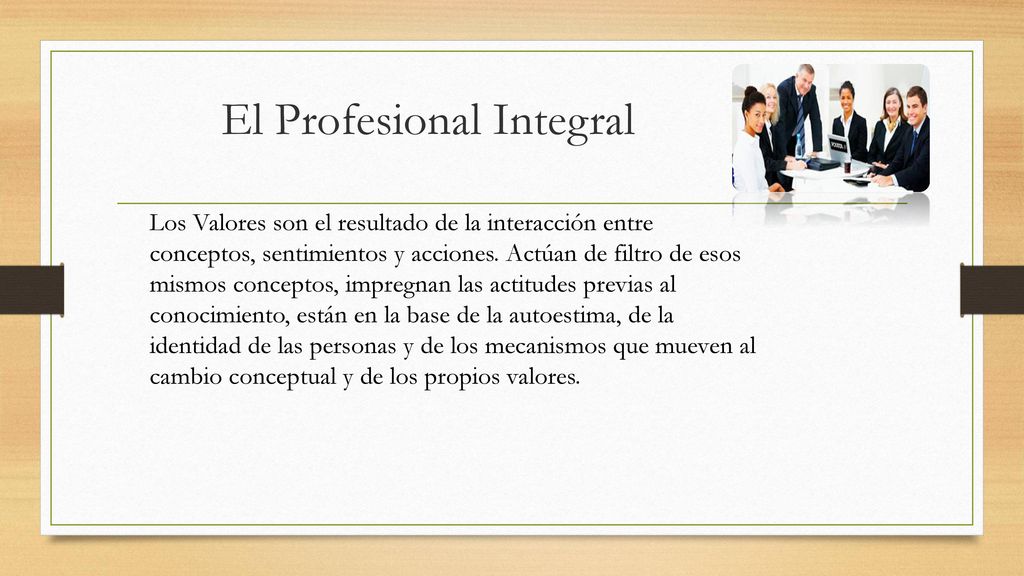 El Profesional Integral

Los Valores son el resultado de la interacción entre conceptos, sentimientos y acciones. Actúan de filtro de esos mismos conceptos, impregnan las actitudes previas al conocimiento, están en la base de la autoestima, de la identidad de las personas y de los mecanismos que mueven al cambio conceptual y de los propios valores.